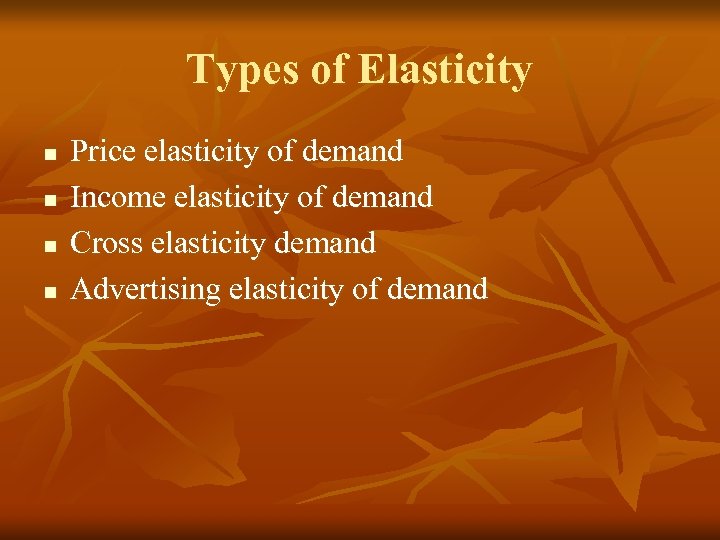 Types of Elasticity

- Price elasticity of demand
- Income elasticity of demand
- Cross elasticity demand
- Advertising elasticity of demand